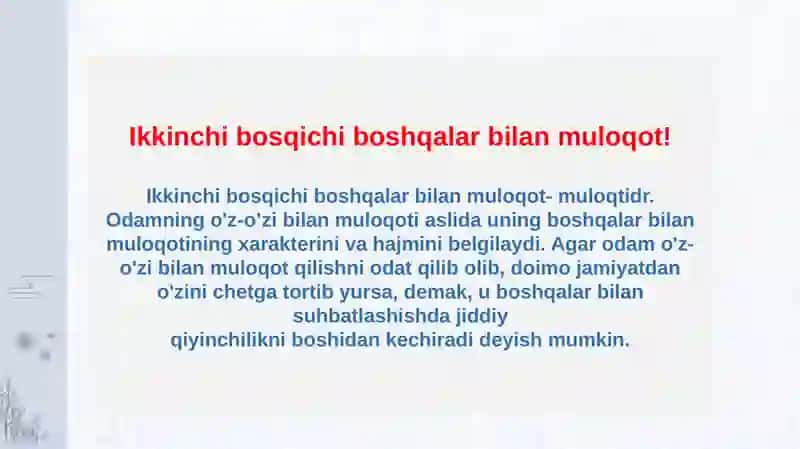 Ikkinchi bosqichi boshqalar bilan muloqot!

Ikkinchi bosqichi boshqalar bilan muloqot- muloqtidr. Odamning o'z-o'zi bilan muloqoti aslida uning boshqalar bilan muloqotining xarakterini va hajmini belgilaydi. Agar odam o'z-o'zi bilan muloqot qilishni odat qilib olib, doimo jamiyatdan o'zini chetga tortib yursa, demak, u boshqalar bilan suhbatlashishda jiddiy qiyinchilikni boshidan kechiradi deyish mumkin.